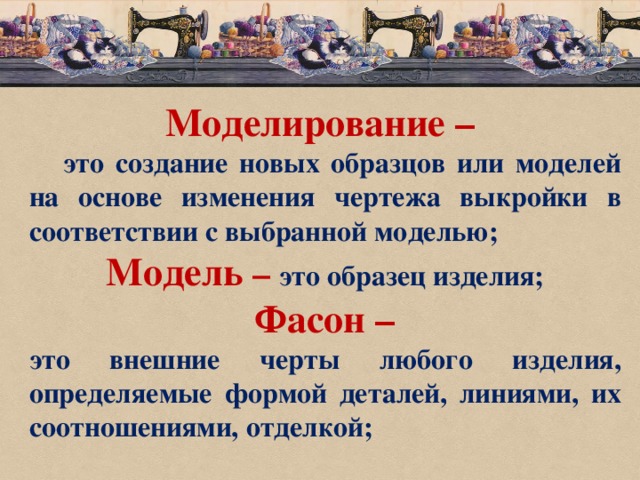 Моделирование –

это создание новых образцов или моделей на основе изменения чертежа выкройки в соответствии с выбранной моделью;

Модель – это образец изделия;

Фасон –

это внешние черты любого изделия, определяемые формой деталей, линиями, их соотношениями, отделкой;